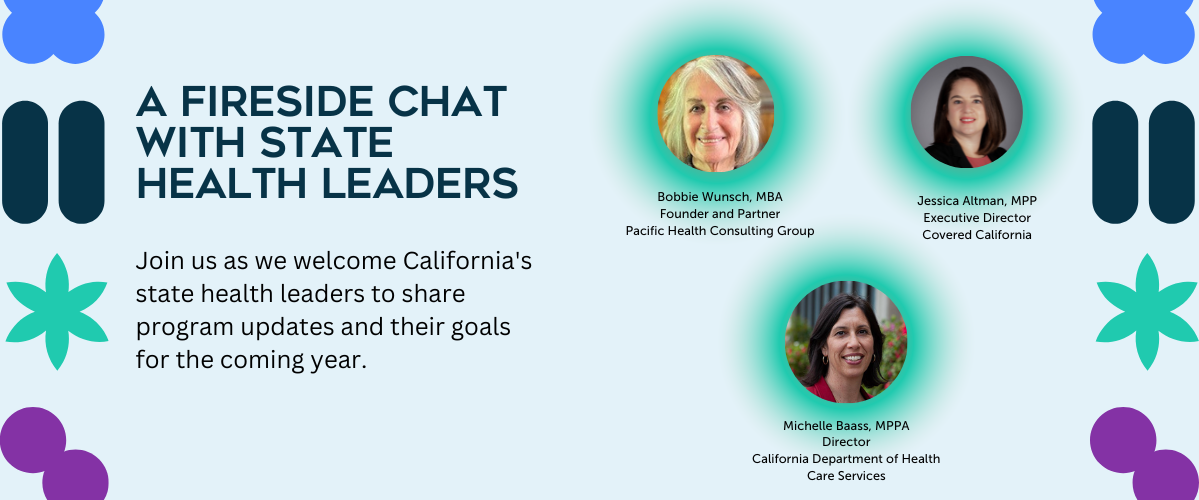 A FIRESIDE CHAT WITH STATE HEALTH LEADERS

Join us as we welcome California's state health leaders to share program updates and their goals for the coming year.

Bobbie Wunsch, MBA
Founder and Partner
Pacific Health Consulting Group

Jessica Altman, MPP
Executive Director
Covered California

Michelle Baass, MPPA
Director
California Department of Health Care Services